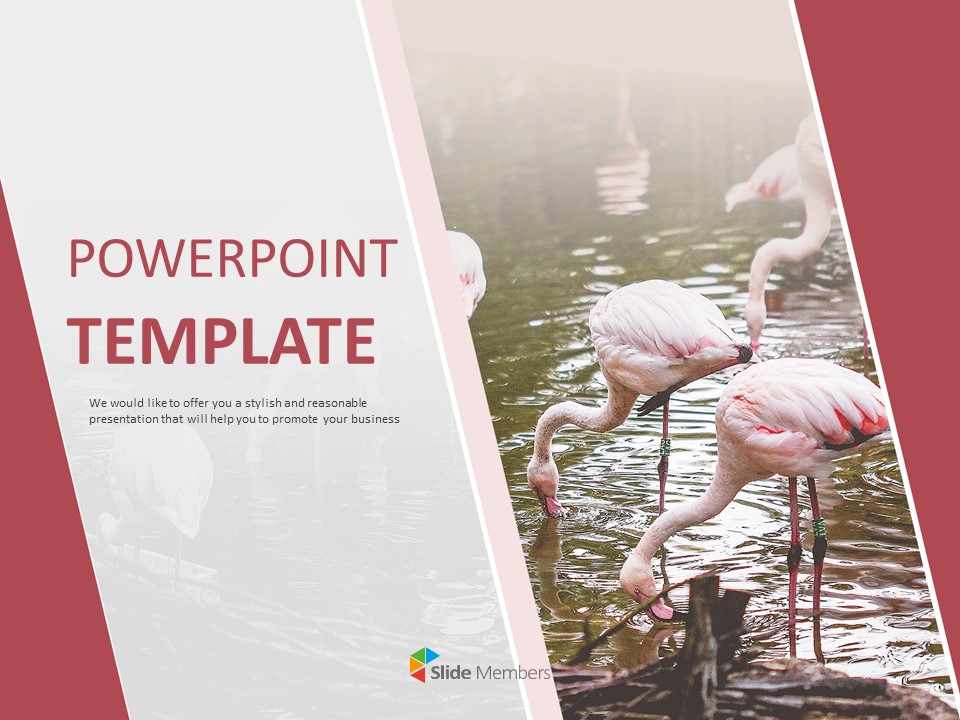 POWERPOINT
TEMPLATE

We would like to offer you a stylish and reasonable presentation that will help you to promote your business

Slide Members